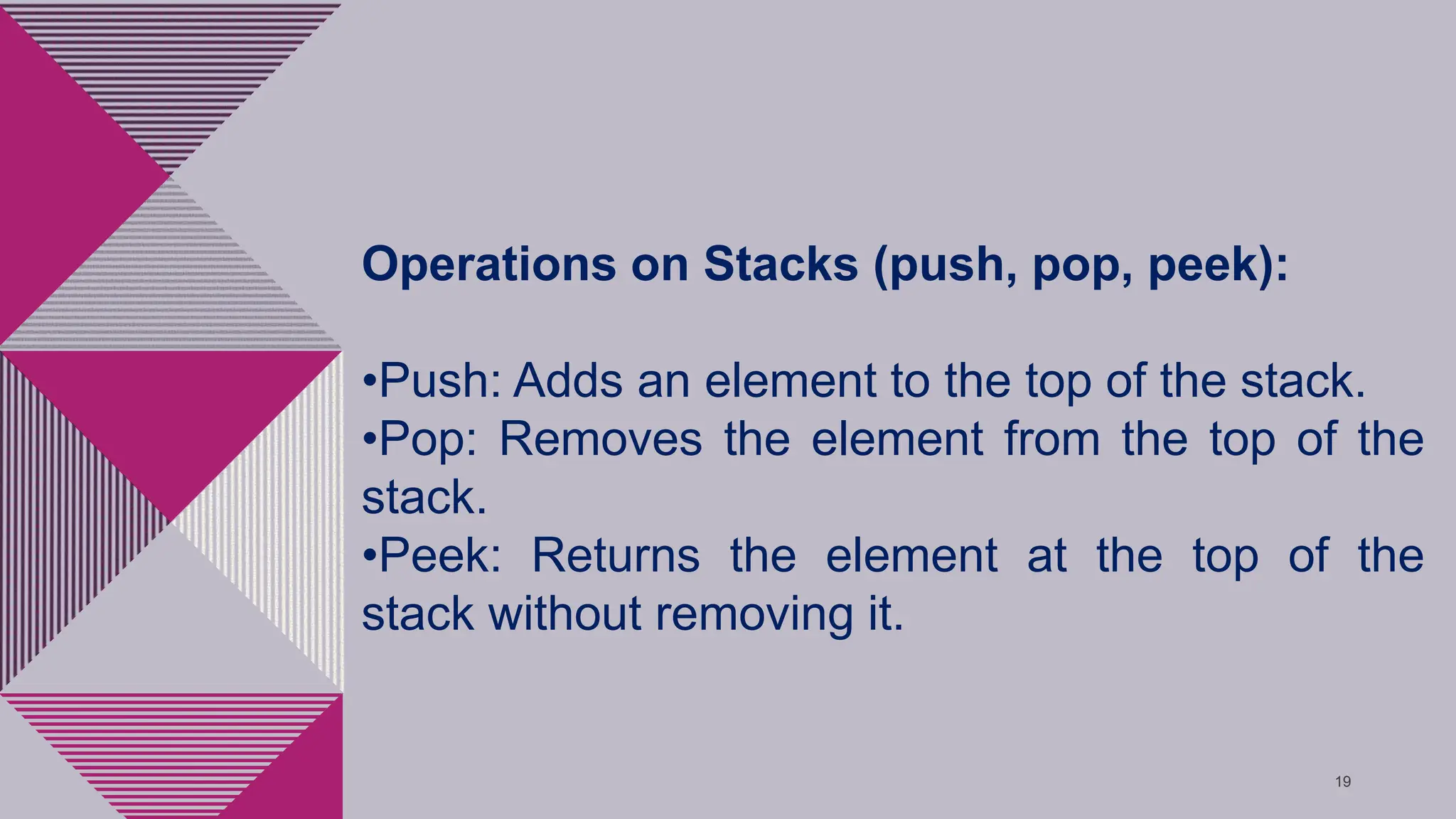 Operations on Stacks (push, pop, peek):

•Push: Adds an element to the top of the stack.
•Pop: Removes the element from the top of the stack.
•Peek: Returns the element at the top of the stack without removing it.

19